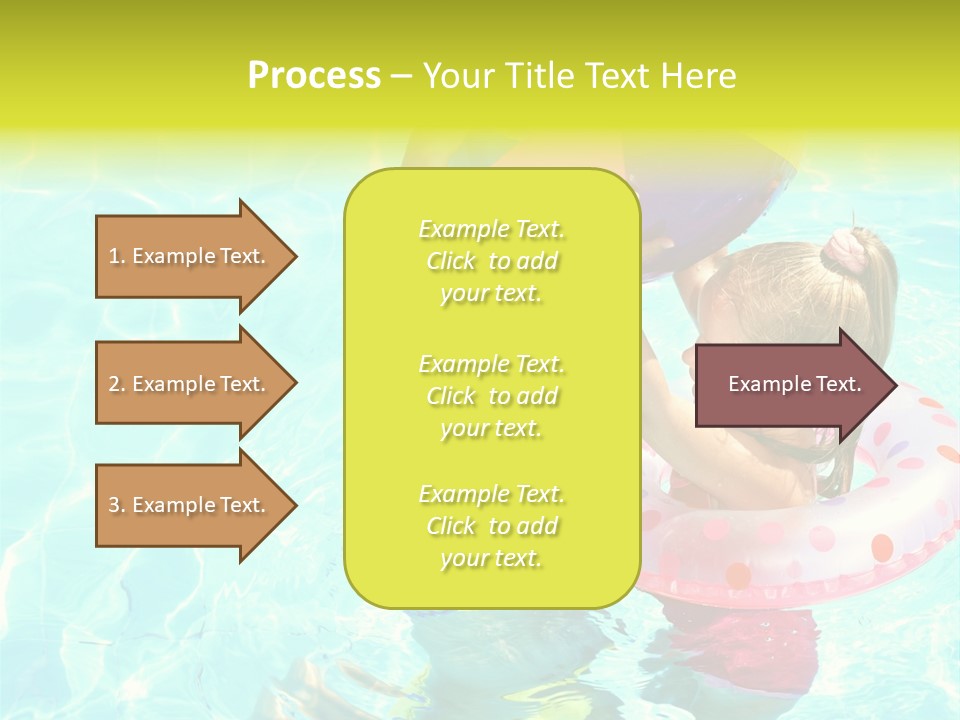 Process – Your Title Text Here

1. Example Text.

2. Example Text.

3. Example Text.

Example Text. Click to add your text.

Example Text. Click to add your text.

Example Text. Click to add your text.

Example Text.